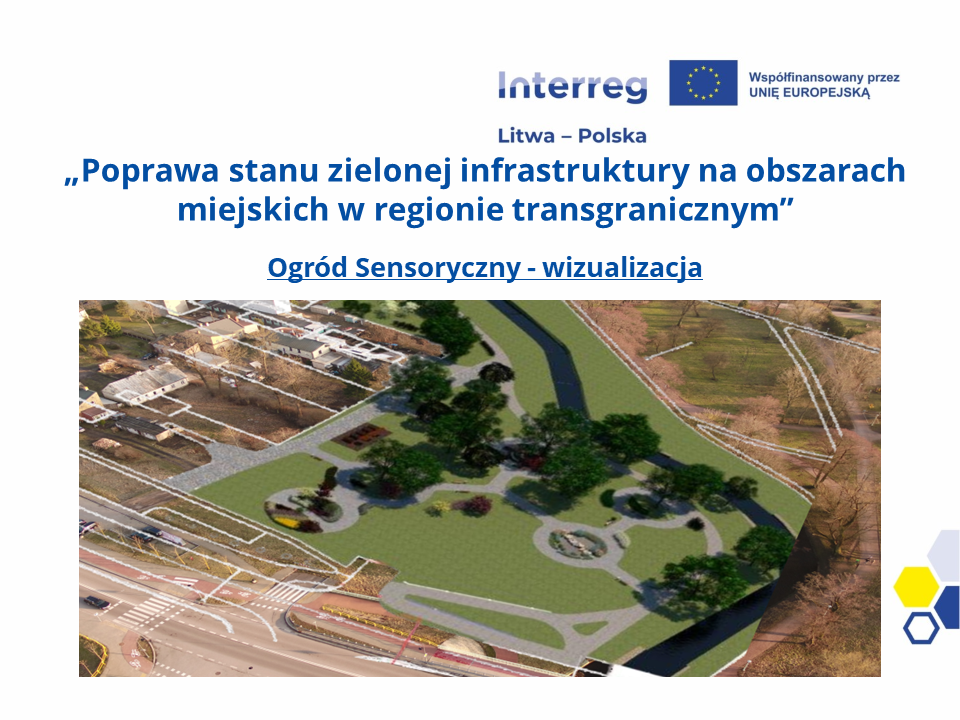 Interreg

Współfinansowany przez UNIĘ EUROPEJSKĄ

Litwa – Polska

„Poprawa stanu zielonej infrastruktury na obszarach miejskich w regionie transgranicznym”

Ogród Sensoryczny - wizualizacja